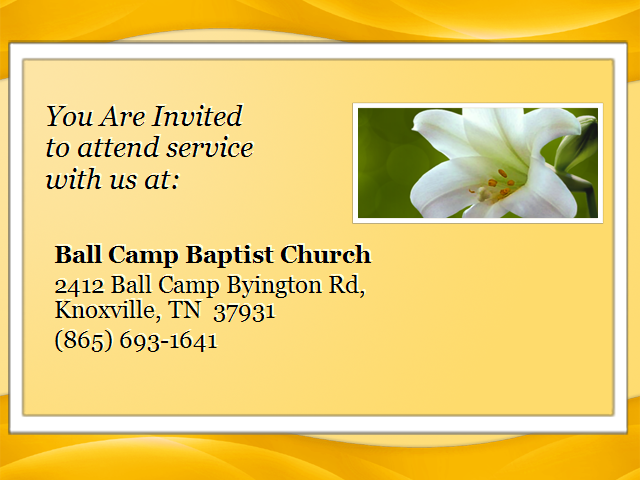 You Are Invited
to attend service
with us at:

Ball Camp Baptist Church
2412 Ball Camp Byington Rd,
Knoxville, TN 37931
(865) 693-1641